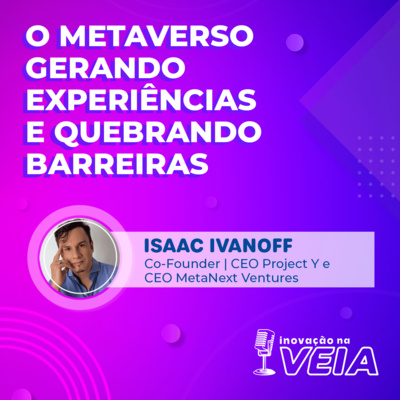 O METAVERSO GERANDO EXPERIÊNCIAS E QUEBRANDO BARREIRAS

ISAAC IVANOFF
Co-Founder | CEO Project Y e CEO MetaNext Ventures

inovação na
VEIA